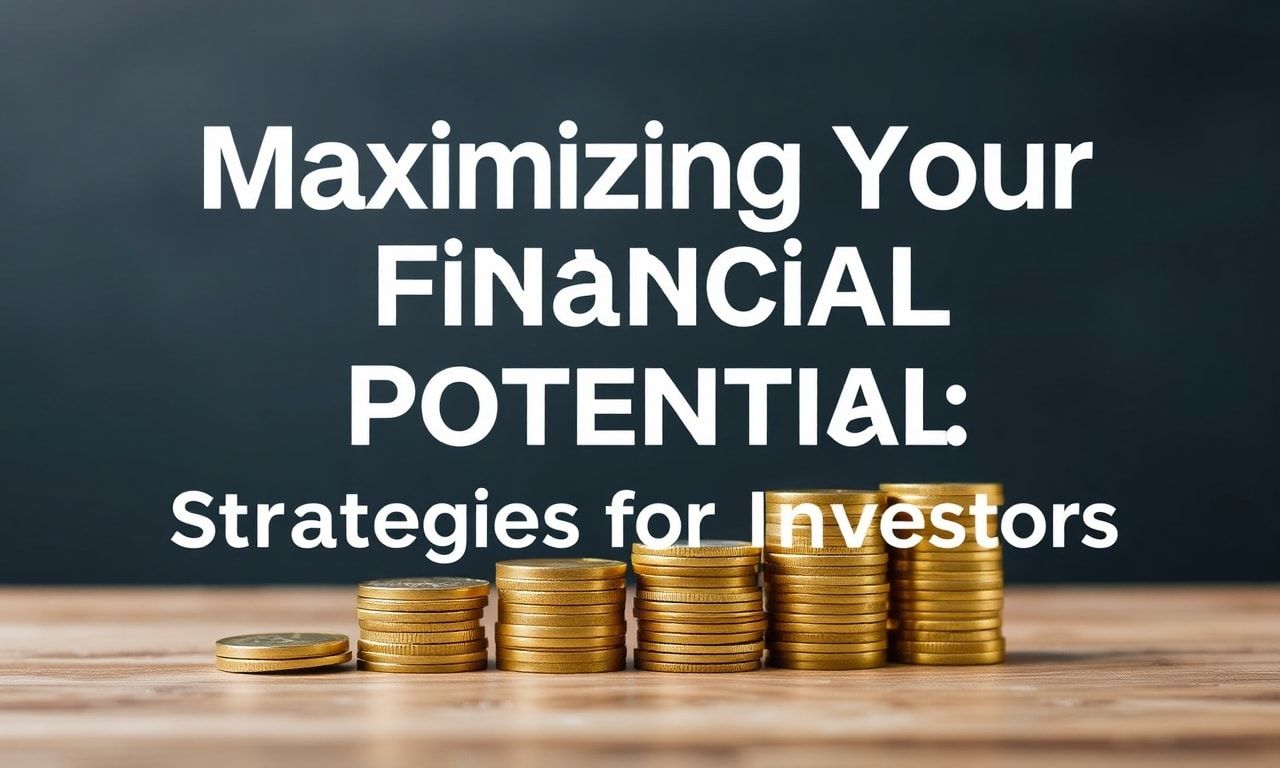 Maximizing Your FiNaNCiAL POTENTIAL:

Strategies for Investors